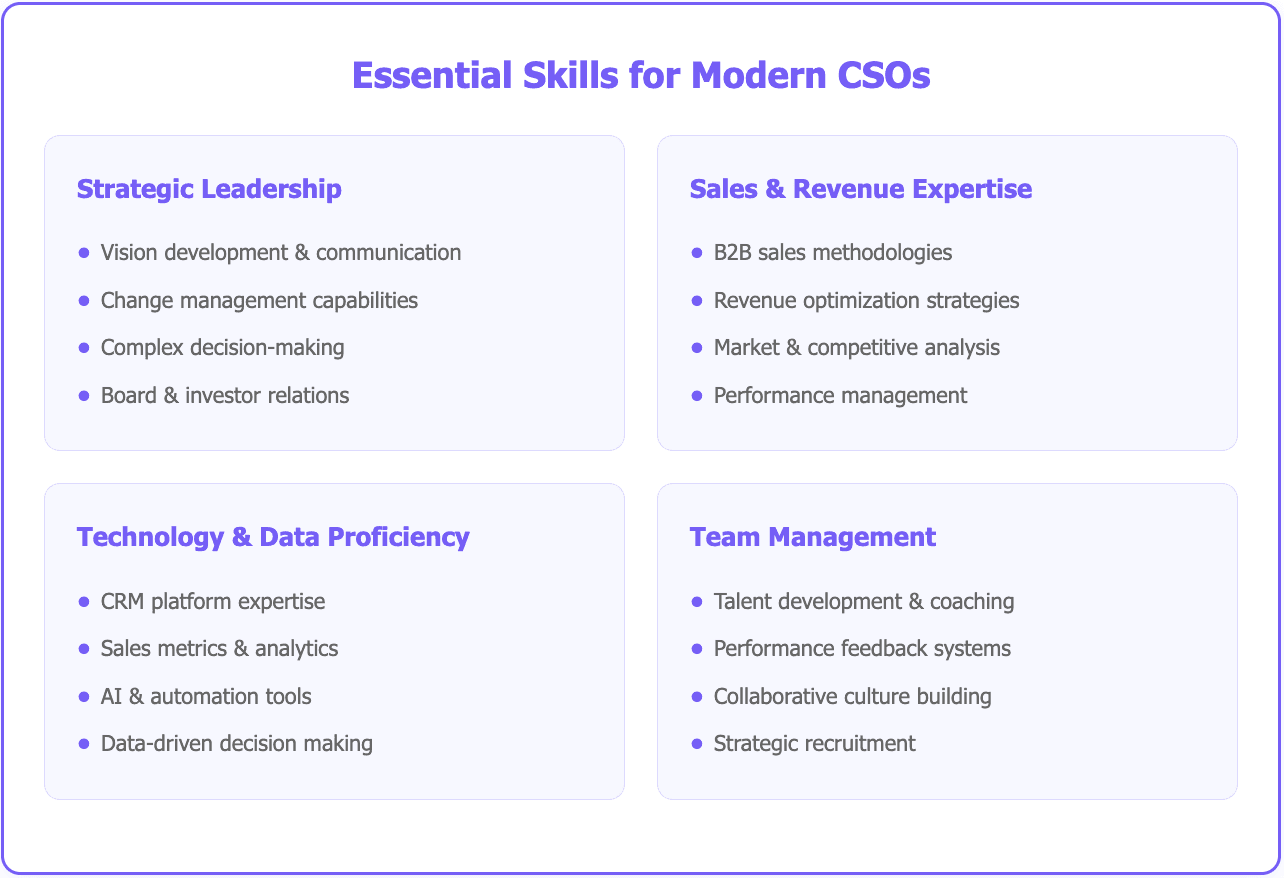 Essential Skills for Modern CSOs

Strategic Leadership

- Vision development & communication
- Change management capabilities
- Complex decision-making
- Board & investor relations

Sales & Revenue Expertise

- B2B sales methodologies
- Revenue optimization strategies
- Market & competitive analysis
- Performance management

Technology & Data Proficiency

- CRM platform expertise
- Sales metrics & analytics
- AI & automation tools
- Data-driven decision making

Team Management

- Talent development & coaching
- Performance feedback systems
- Collaborative culture building
- Strategic recruitment